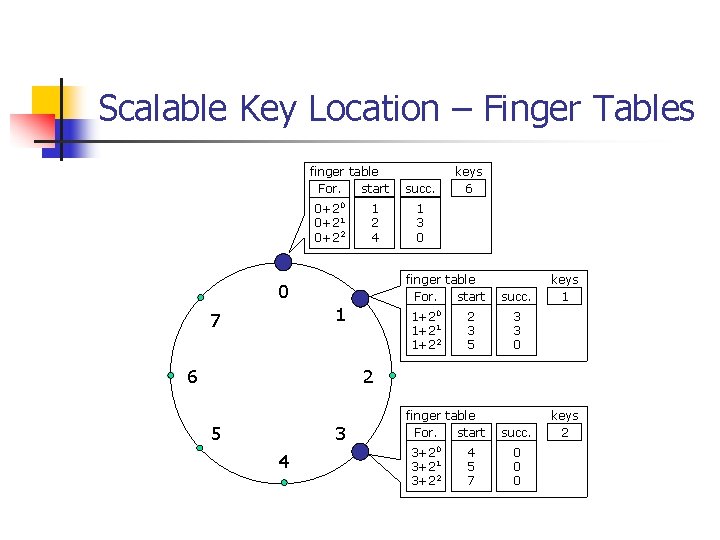 Scalable Key Location – Finger Tables

finger table keys

| For. | start | succ. |
|---|---|---|
| $0+2^0$ | 1 | 1 |
| $0+2^1$ | 2 | 3 |
| $0+2^2$ | 4 | 0 |

6

finger table keys

| For. | start | succ. |
|---|---|---|
| $1+2^0$ | 2 | 3 |
| $1+2^1$ | 3 | 3 |
| $1+2^2$ | 5 | 0 |

1

finger table keys

| For. | start | succ. |
|---|---|---|
| $3+2^0$ | 4 | 0 |
| $3+2^1$ | 5 | 0 |
| $3+2^2$ | 7 | 0 |

2

0
1
2
3
4
5
6
7